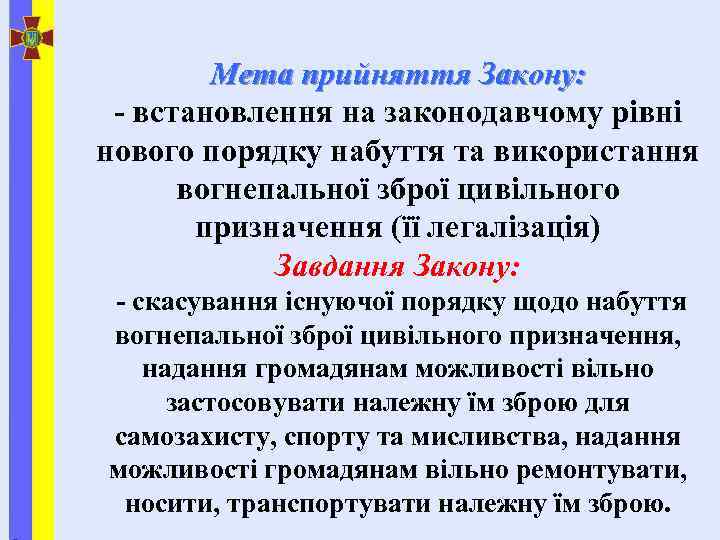 Мета прийняття Закону:
- встановлення на законодавчому рівні нового порядку набуття та використання вогнепальної зброї цивільного призначення (її легалізація)

Завдання Закону:
- скасування існуючої порядку щодо набуття вогнепальної зброї цивільного призначення, надання громадянам можливості вільно застосовувати належну їм зброю для самозахисту, спорту та мисливства, надання можливості громадянам вільно ремонтувати, носити, транспортувати належну їм зброю.